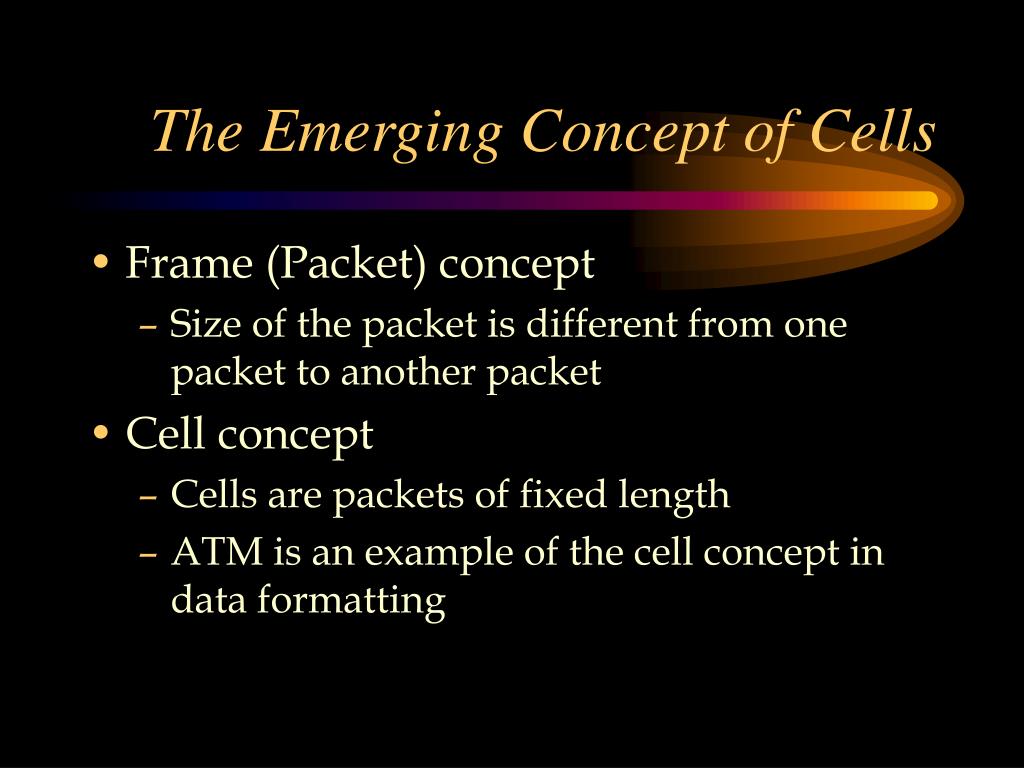 The Emerging Concept of Cells

• Frame (Packet) concept
– Size of the packet is different from one packet to another packet

• Cell concept
– Cells are packets of fixed length
– ATM is an example of the cell concept in data formatting